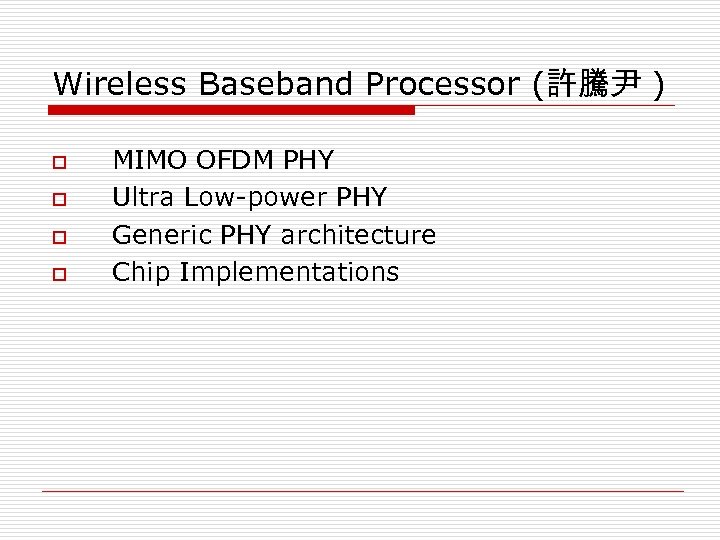 Wireless Baseband Processor (許騰尹 )

MIMO OFDM PHY

Ultra Low-power PHY

Generic PHY architecture

Chip Implementations